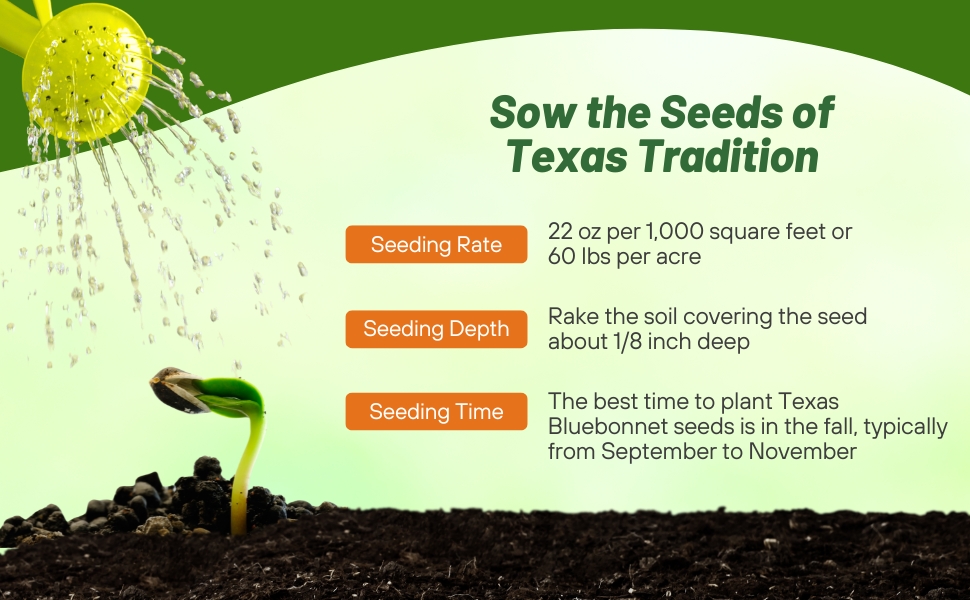 Sow the Seeds of Texas Tradition

Seeding Rate
22 oz per 1,000 square feet or 60 lbs per acre

Seeding Depth
Rake the soil covering the seed about 1/8 inch deep

Seeding Time
The best time to plant Texas Bluebonnet seeds is in the fall, typically from September to November